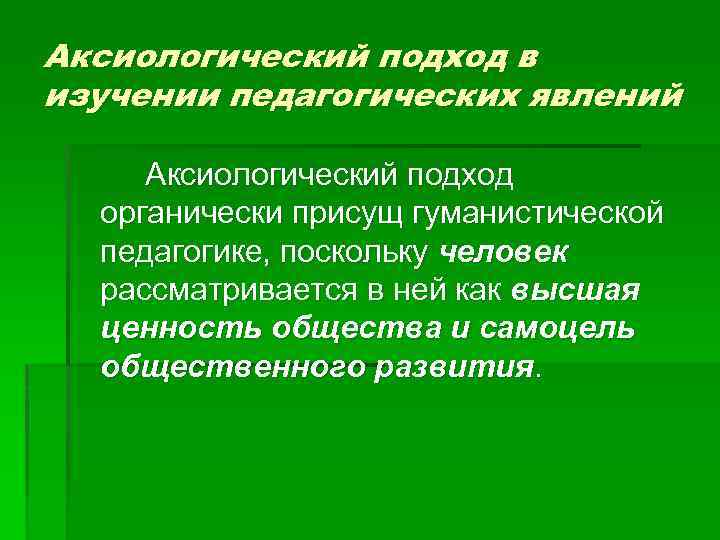 Аксиологический подход в изучении педагогических явлений

Аксиологический подход органически присущ гуманистической педагогике, поскольку человек рассматривается в ней как высшая ценность общества и самоцель общественного развития.